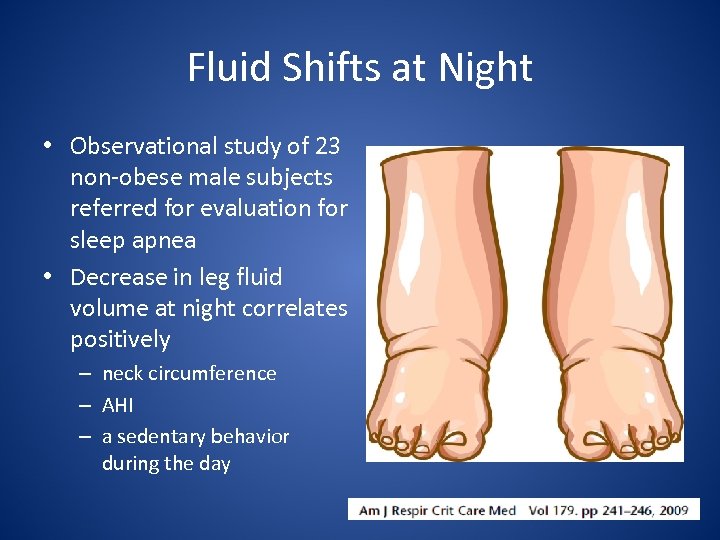 Fluid Shifts at Night

• Observational study of 23 non-obese male subjects referred for evaluation for sleep apnea

• Decrease in leg fluid volume at night correlates positively

– neck circumference

– AHI

– a sedentary behavior during the day

Am J Respir Crit Care Med Vol 179. pp 241–246, 2009